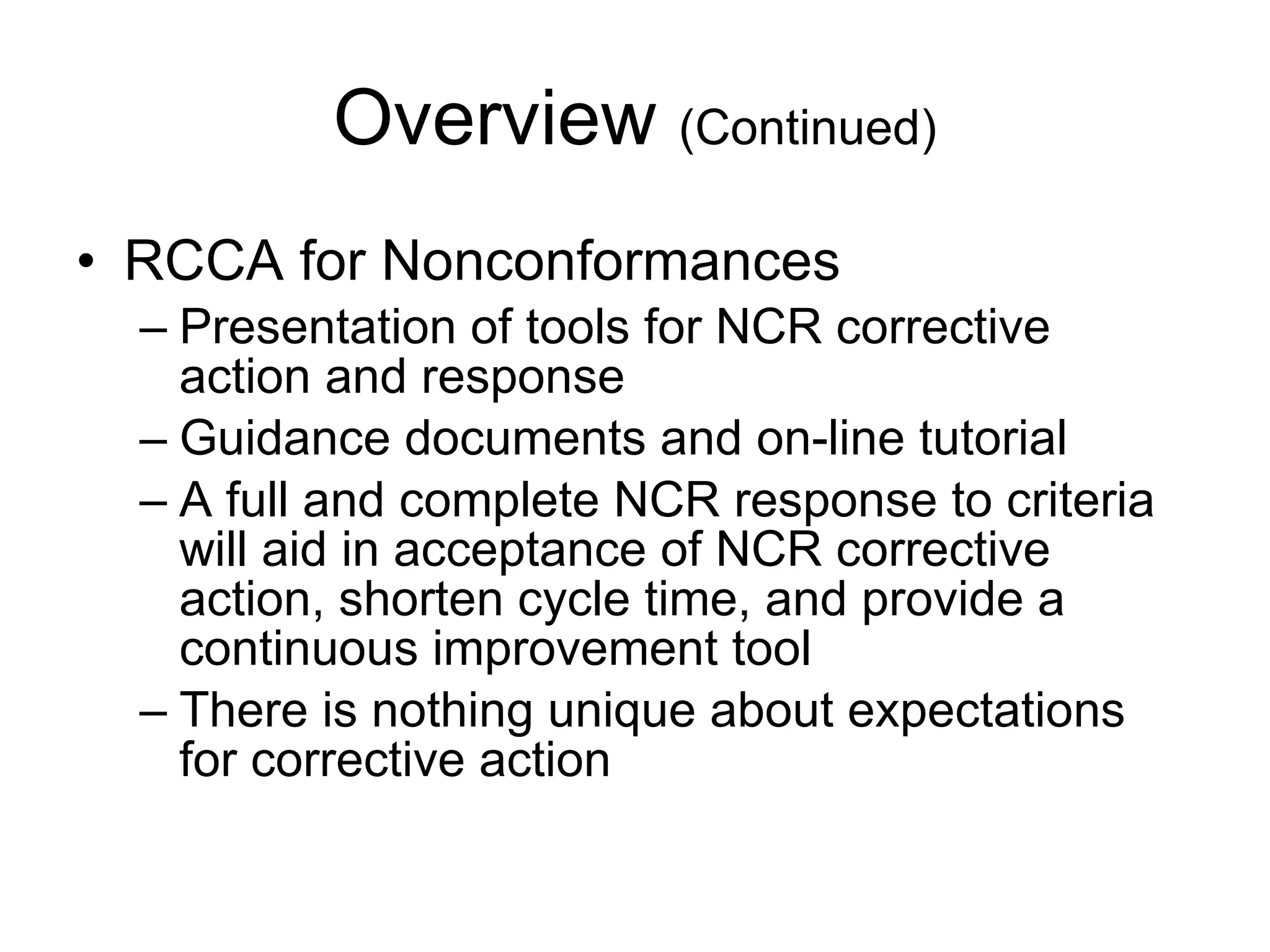 Overview (Continued)

• RCCA for Nonconformances
– Presentation of tools for NCR corrective action and response
– Guidance documents and on-line tutorial
– A full and complete NCR response to criteria will aid in acceptance of NCR corrective action, shorten cycle time, and provide a continuous improvement tool
– There is nothing unique about expectations for corrective action